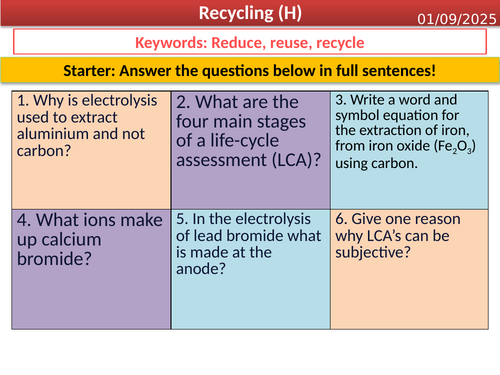 Recycling (H)

01/09/2025

Keywords: Reduce, reuse, recycle

Starter: Answer the questions below in full sentences!

| 1. Why is electrolysis used to extract aluminium and not carbon? | 2. What are the four main stages of a life-cycle assessment (LCA)? | 3. Write a word and symbol equation for the extraction of iron, from iron oxide ($Fe_2O_3$) using carbon. |
|---|---|---|
| 4. What ions make up calcium bromide? | 5. In the electrolysis of lead bromide what is made at the anode? | 6. Give one reason why LCA's can be subjective? |